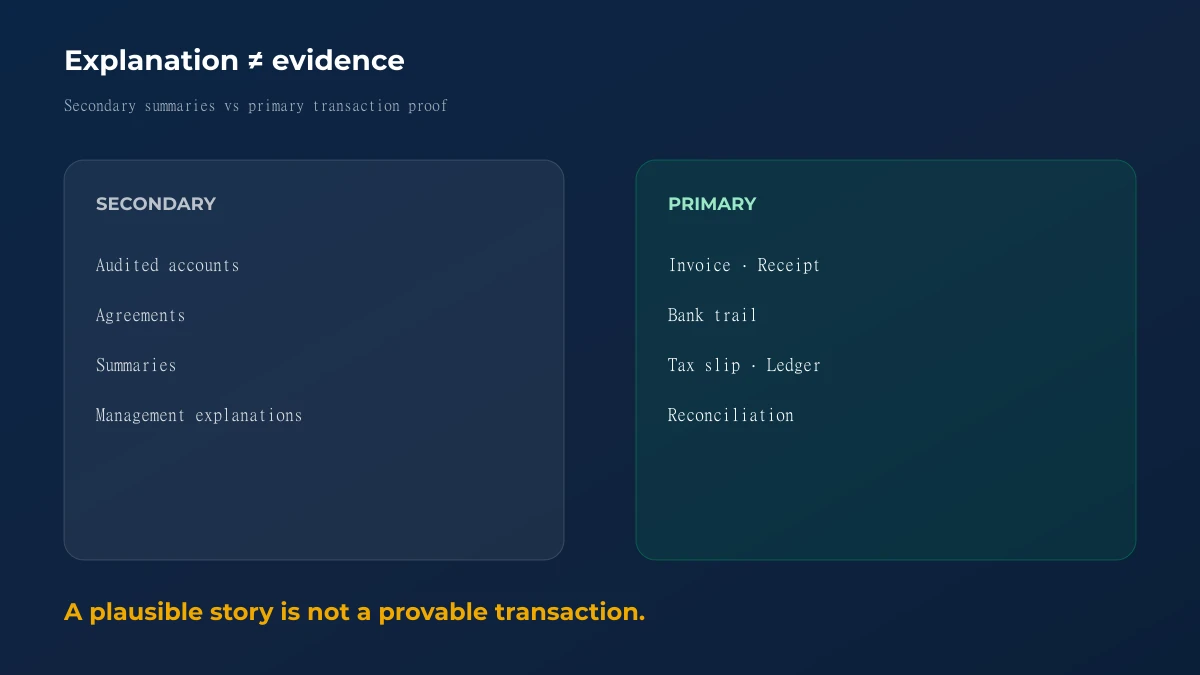 Explanation ≠ evidence

Secondary summaries vs primary transaction proof

SECONDARY

Audited accounts

Agreements

Summaries

Management explanations

PRIMARY

Invoice · Receipt

Bank trail

Tax slip · Ledger

Reconciliation

A plausible story is not a provable transaction.